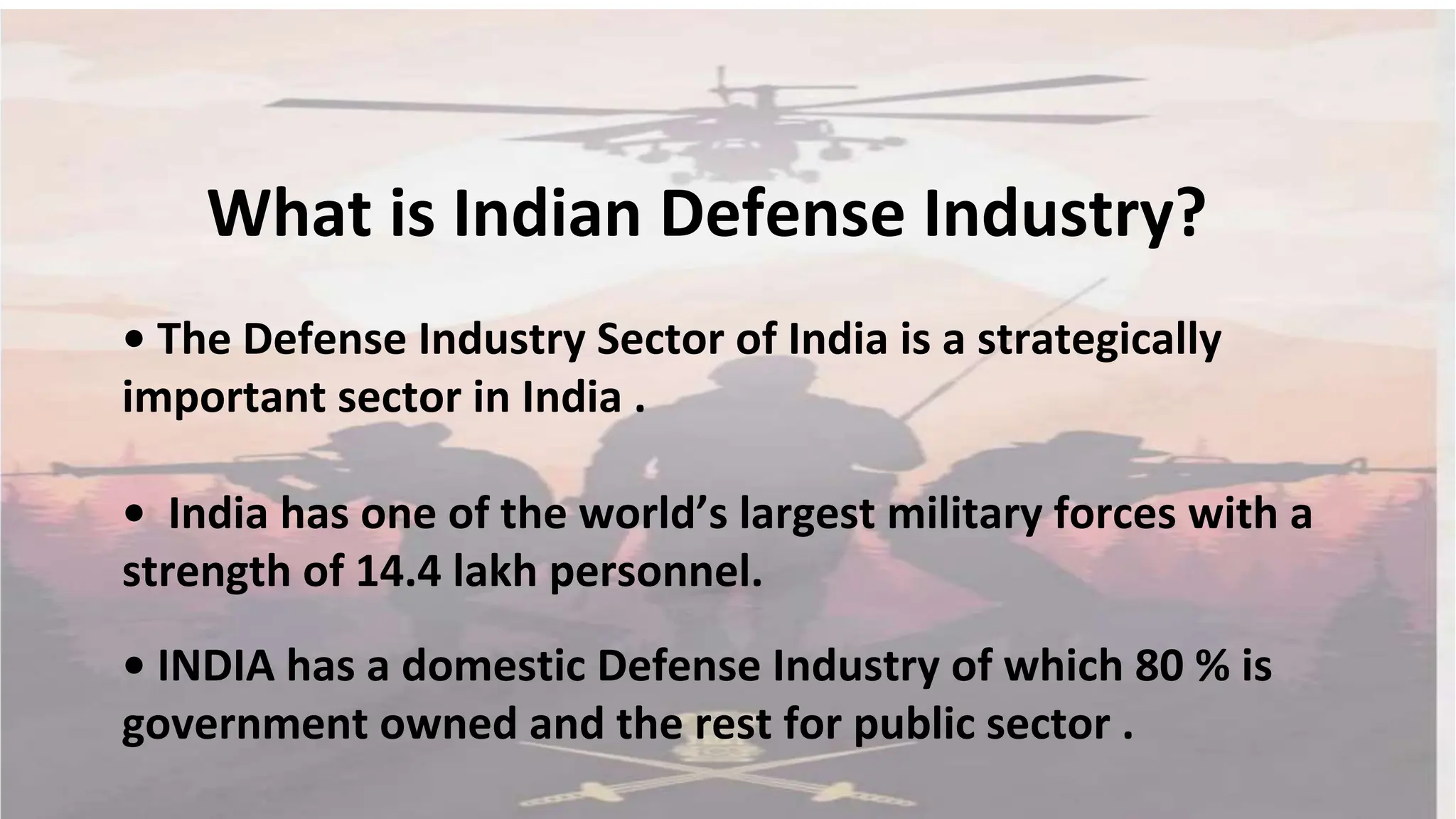 What is Indian Defense Industry?

• The Defense Industry Sector of India is a strategically important sector in India .

• India has one of the world’s largest military forces with a strength of 14.4 lakh personnel.

• INDIA has a domestic Defense Industry of which 80 % is government owned and the rest for public sector .